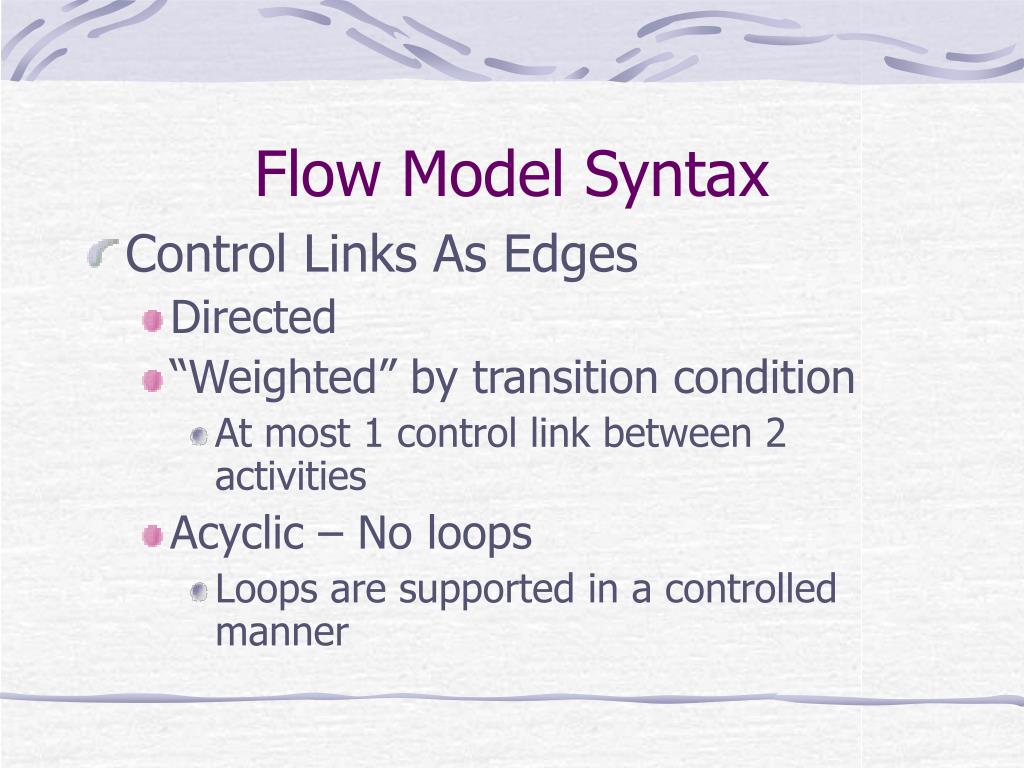 Flow Model Syntax

Control Links As Edges

Directed

“Weighted” by transition condition

At most 1 control link between 2 activities

Acyclic – No loops

Loops are supported in a controlled manner